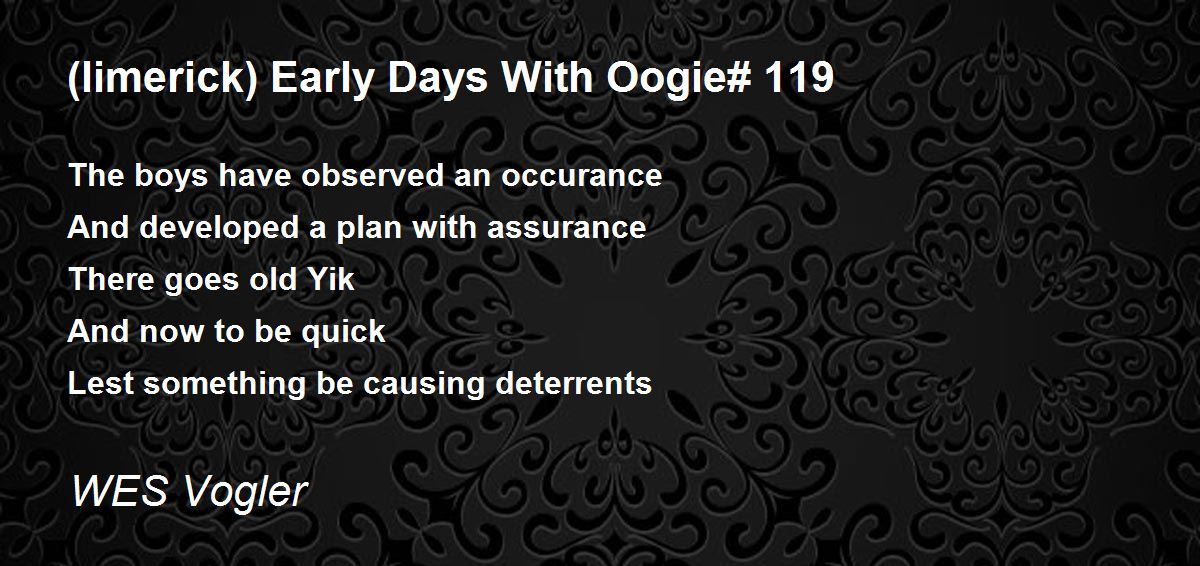 (limerick) Early Days With Oogie# 119

The boys have observed an occurance
And developed a plan with assurance
There goes old Yik
And now to be quick
Lest something be causing deterrents

WES Vogler